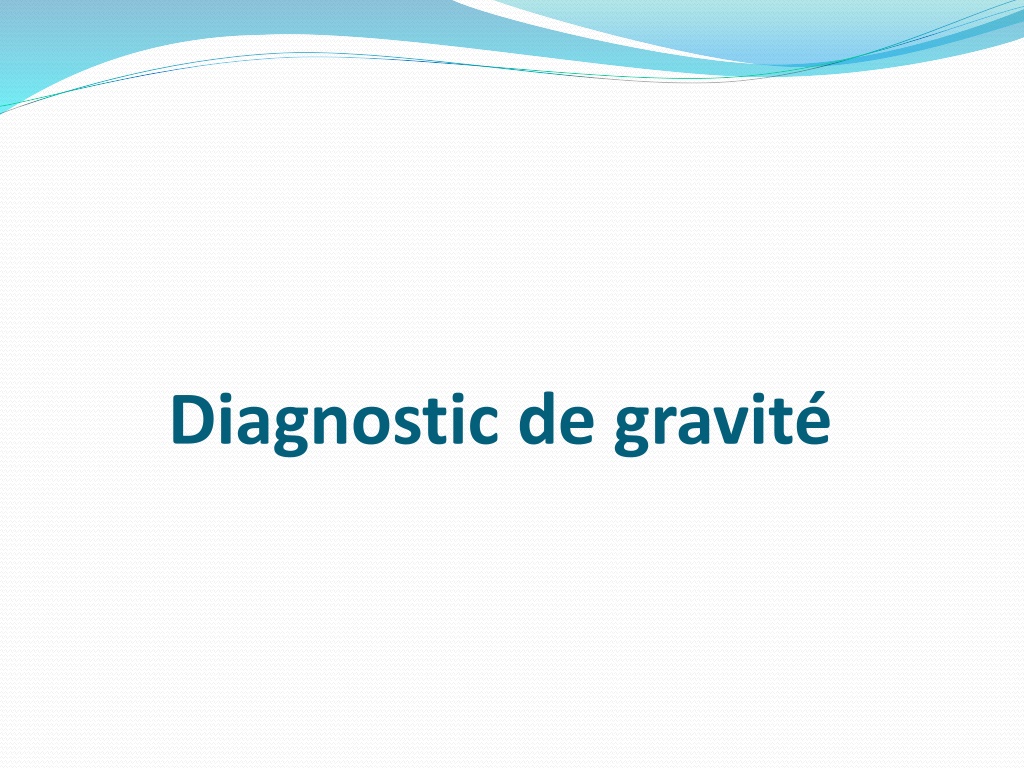 Diagnostic de gravité